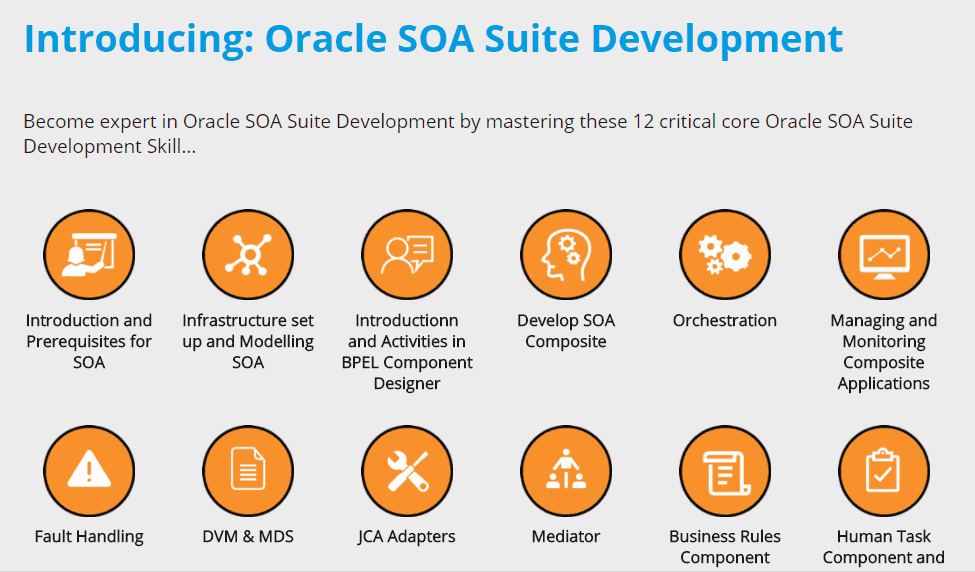 Introducing: Oracle SOA Suite Development

Become expert in Oracle SOA Suite Development by mastering these 12 critical core Oracle SOA Suite Development Skill...

Introduction and Prerequisites for SOA

Infrastructure set up and Modelling SOA

Introductionn and Activities in BPEL Component Designer

Develop SOA Composite

Orchestration

Managing and Monitoring Composite Applications

Fault Handling

DVM & MDS

JCA Adapters

Mediator

Business Rules Component

Human Task Component and